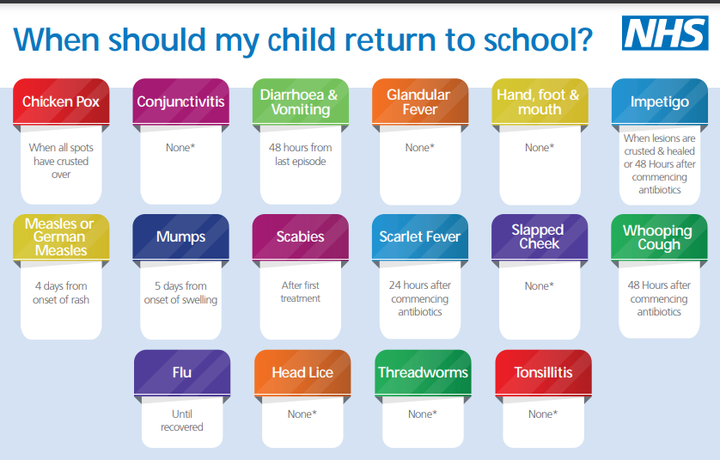 When should my child return to school?

NHS

Chicken Pox
When all spots have crusted over

Conjunctivitis
None*

Diarrhoea & Vomiting
48 hours from last episode

Glandular Fever
None*

Hand, foot & mouth
None*

Impetigo
When lesions are crusted & healed or 48 Hours after commencing antibiotics

Measles or German Measles
4 days from onset of rash

Mumps
5 days from onset of swelling

Scabies
After first treatment

Scarlet Fever
24 hours after commencing antibiotics

Slapped Cheek
None*

Whooping Cough
48 Hours after commencing antibiotics

Flu
Until recovered

Head Lice
None*

Threadworms
None*

Tonsillitis
None*